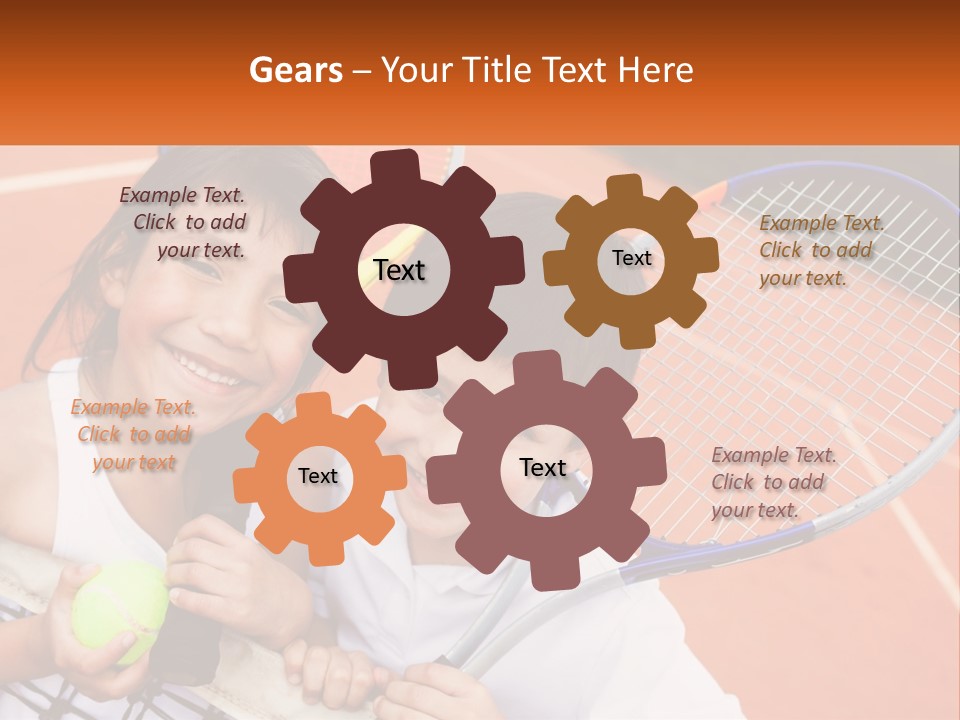 Gears – Your Title Text Here

Example Text. Click to add your text.

Text

Text

Example Text. Click to add your text.

Example Text. Click to add your text

Text

Text

Example Text. Click to add your text.